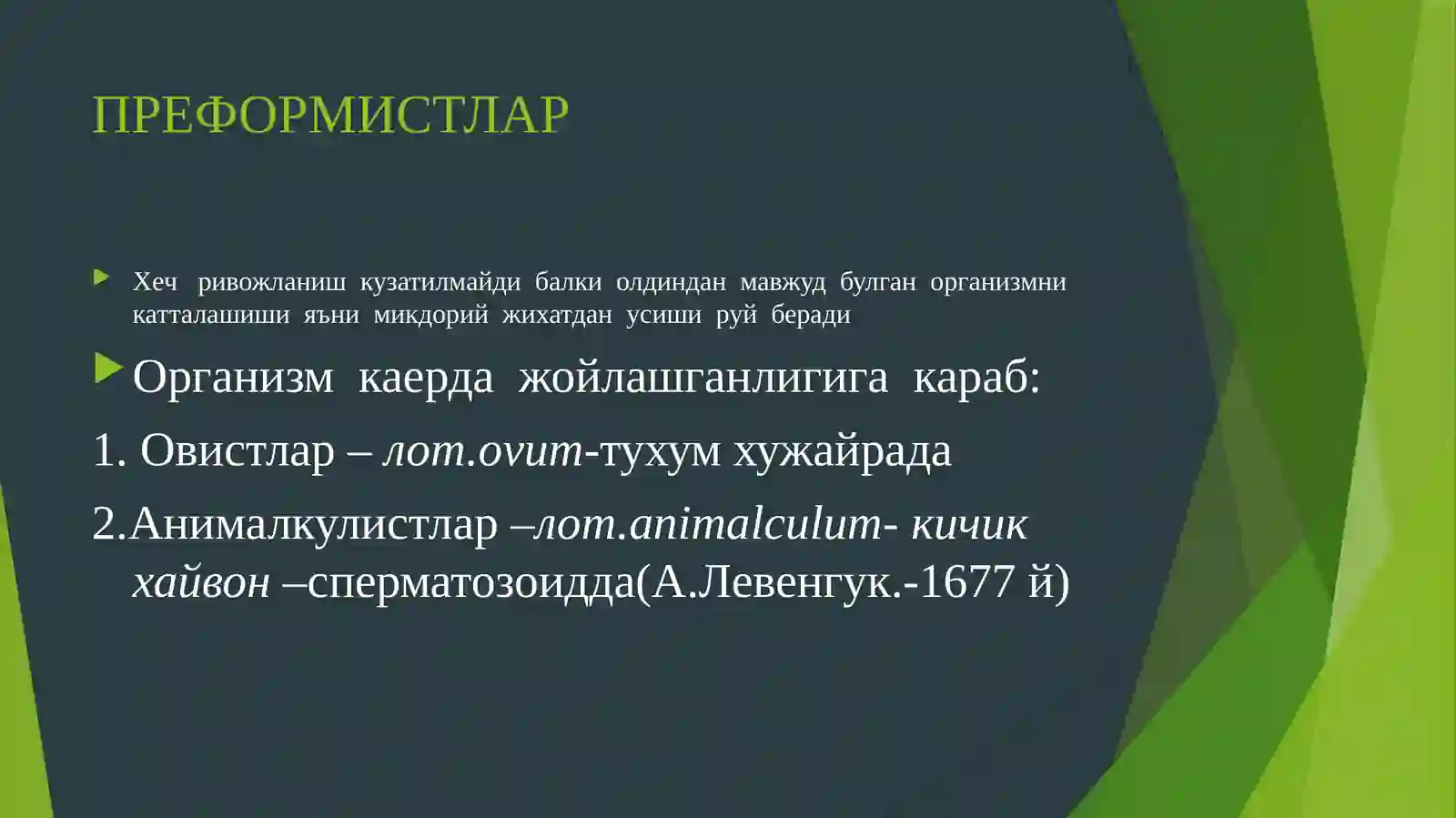 ПРЕФОРМИСТЛАР

Хеч ривожланиш кузатилмайди балки олдиндан мавжуд булган организмни катталашиши яъни микдорий жихатдан усиши руй беради

Организм каерда жойлашганлигига караб:

1. Овистлар – лот.ovum-тухум хужайрада

2.Анималкулистлар –лот.animalculum- кичик хайвон –сперматозоидда(А.Левенгук.-1677 й)